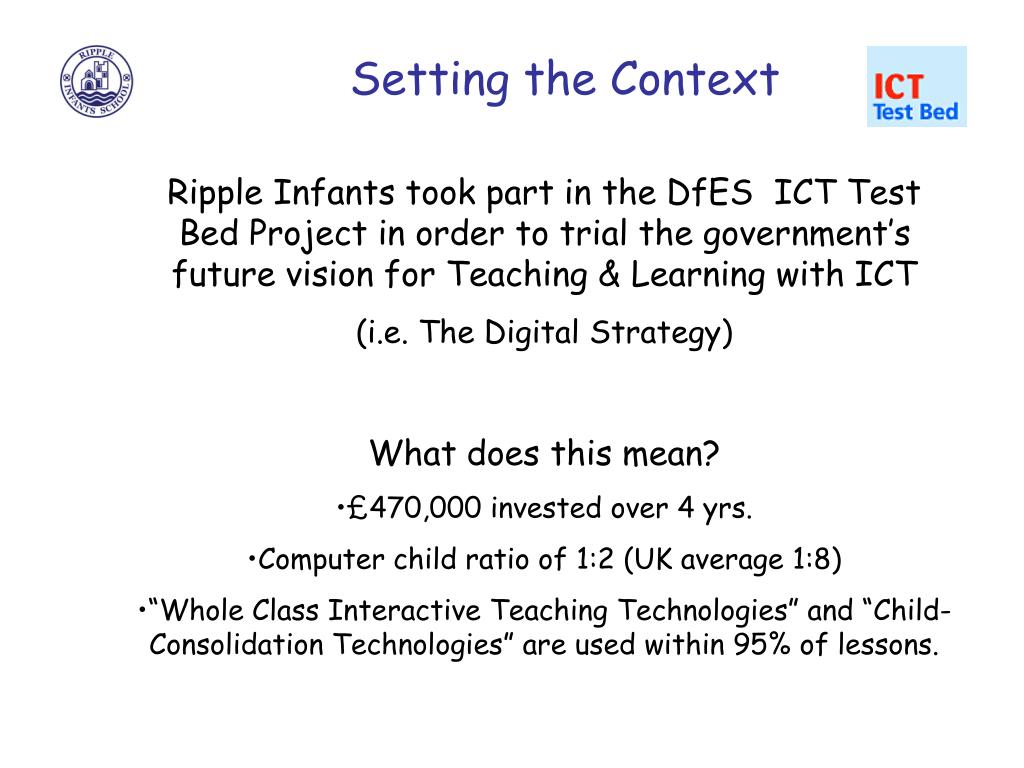 RIPPLE INFANTS SCHOOL

Setting the Context

ICT Test Bed

Ripple Infants took part in the DfES ICT Test Bed Project in order to trial the government's future vision for Teaching & Learning with ICT

(i.e. The Digital Strategy)

What does this mean?

•£470,000 invested over 4 yrs.

•Computer child ratio of 1:2 (UK average 1:8)

•"Whole Class Interactive Teaching Technologies" and "Child-Consolidation Technologies" are used within 95% of lessons.